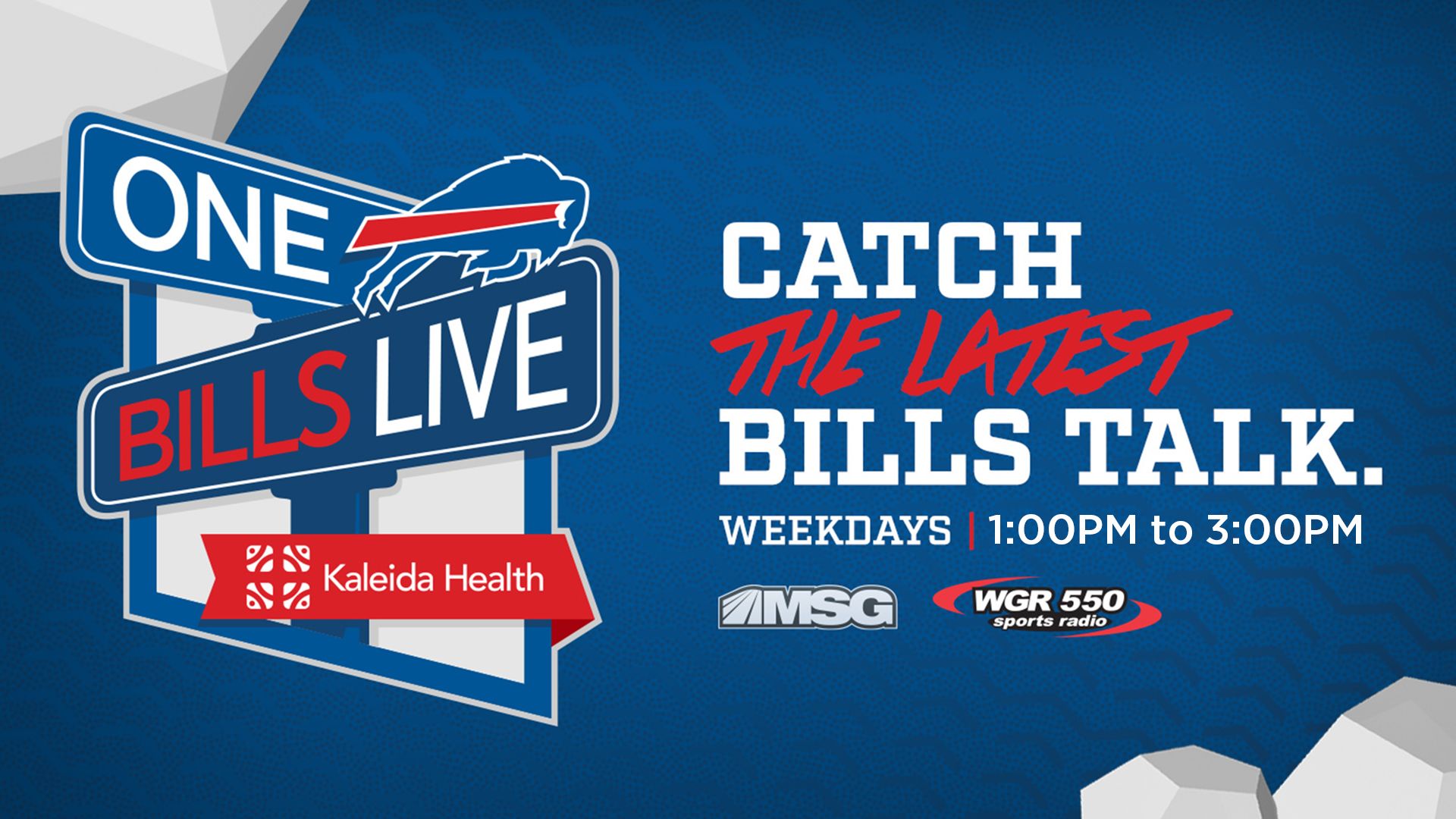 ONE
BILLS LIVE
Kaleida Health

CATCH
THE LATEST
BILLS TALK.
WEEKDAYS | 1:00PM to 3:00PM

MSG
WGR 550
sports radio